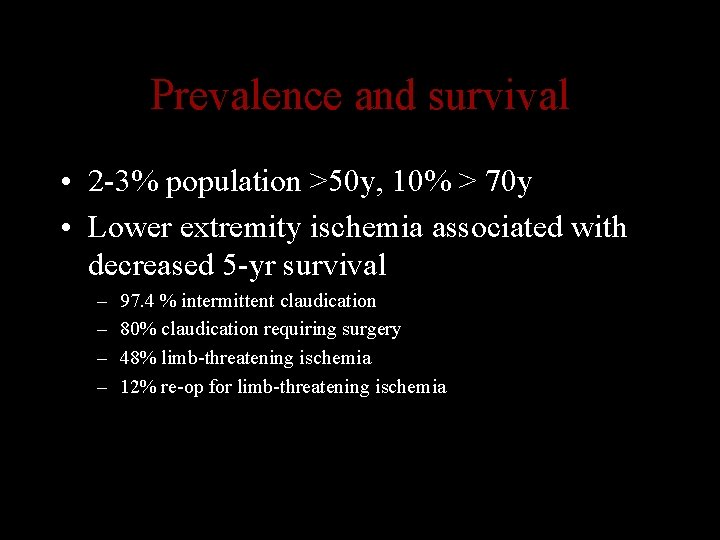 Prevalence and survival

• 2-3% population >50y, 10% > 70y

• Lower extremity ischemia associated with decreased 5-yr survival

– 97.4 % intermittent claudication
– 80% claudication requiring surgery
– 48% limb-threatening ischemia
– 12% re-op for limb-threatening ischemia